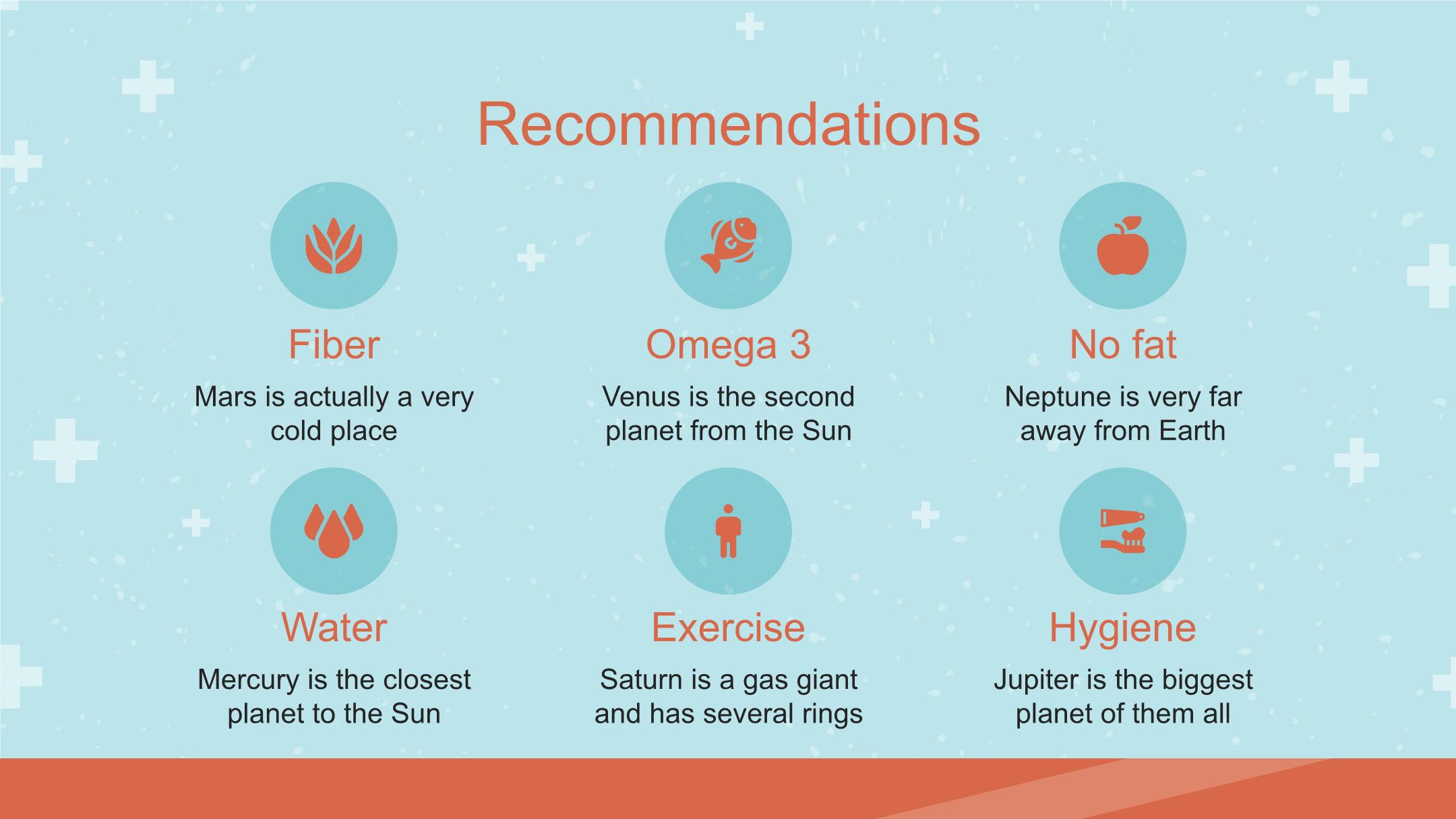 Recommendations

Fiber
Mars is actually a very cold place

Omega 3
Venus is the second planet from the Sun

No fat
Neptune is very far away from Earth

Water
Mercury is the closest planet to the Sun

Exercise
Saturn is a gas giant and has several rings

Hygiene
Jupiter is the biggest planet of them all